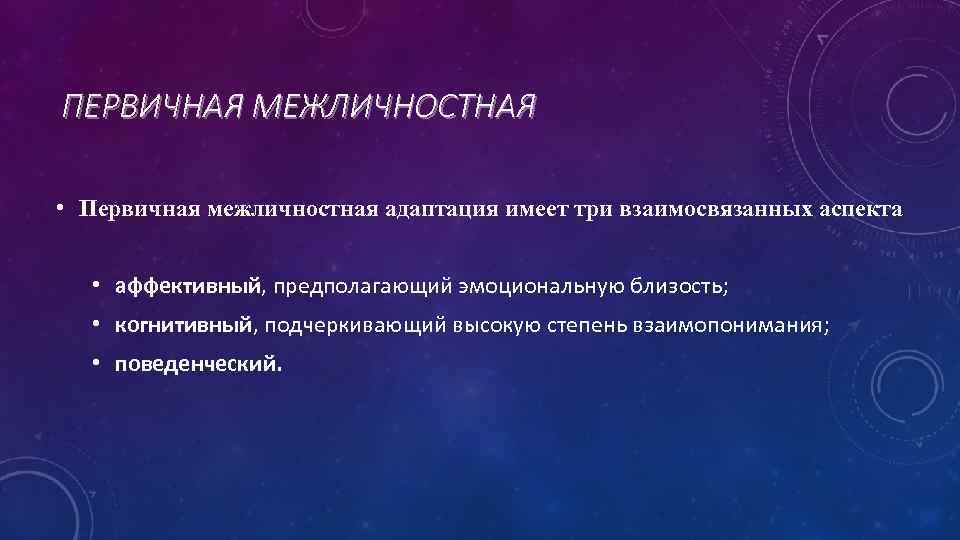 ПЕРВИЧНАЯ МЕЖЛИЧНОСТНАЯ

• Первичная межличностная адаптация имеет три взаимосвязанных аспекта

• аффективный, предполагающий эмоциональную близость;
• когнитивный, подчеркивающий высокую степень взаимопонимания;
• поведенческий.